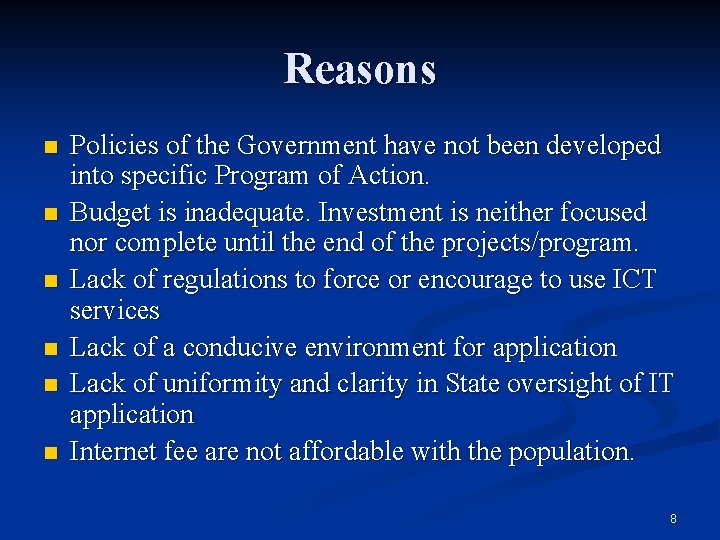 Reasons

- Policies of the Government have not been developed into specific Program of Action.
- Budget is inadequate. Investment is neither focused nor complete until the end of the projects/program.
- Lack of regulations to force or encourage to use ICT services
- Lack of a conducive environment for application
- Lack of uniformity and clarity in State oversight of IT application
- Internet fee are not affordable with the population.

8